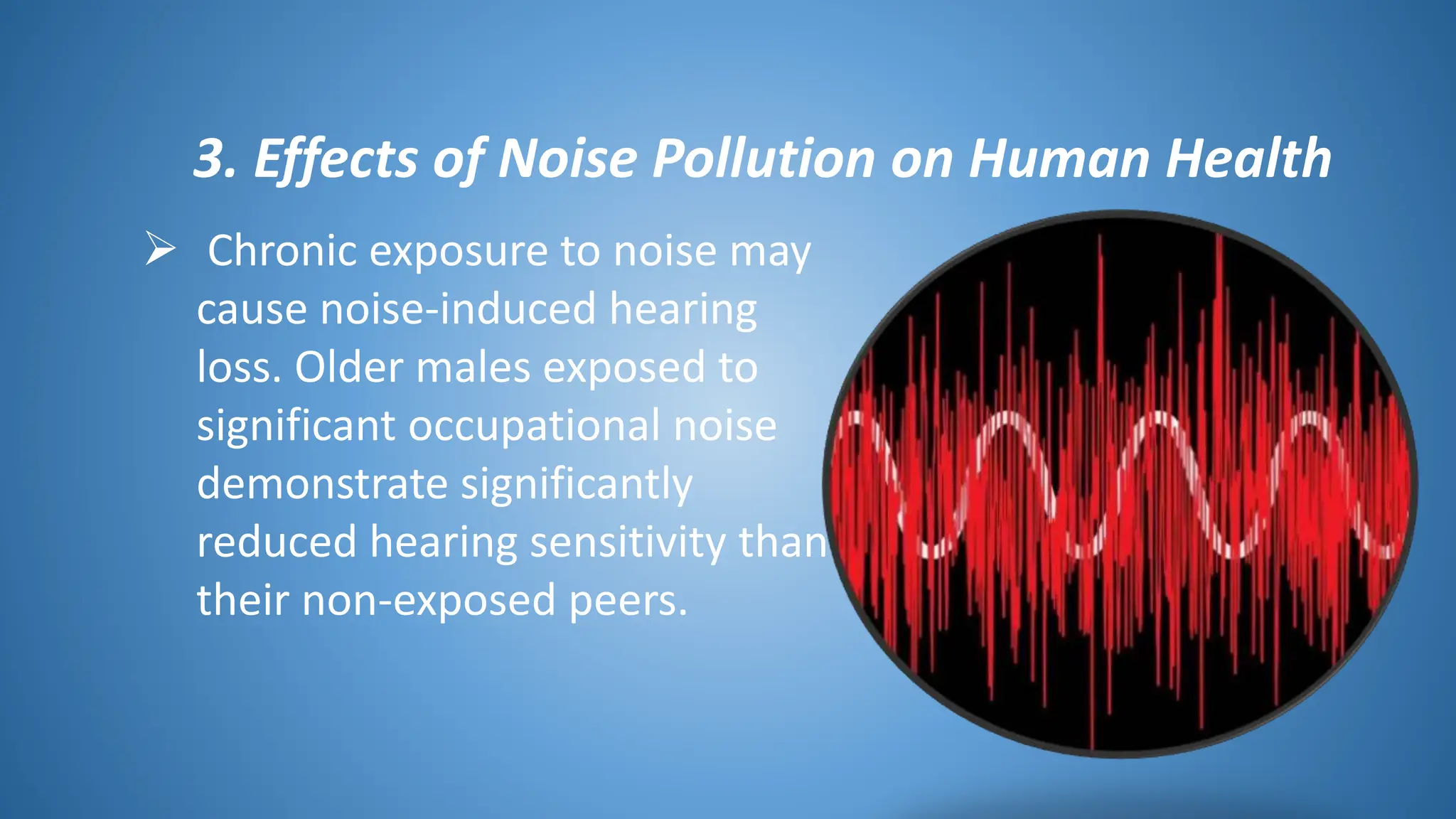 3. Effects of Noise Pollution on Human Health

➢ Chronic exposure to noise may cause noise-induced hearing loss. Older males exposed to significant occupational noise demonstrate significantly reduced hearing sensitivity than their non-exposed peers.